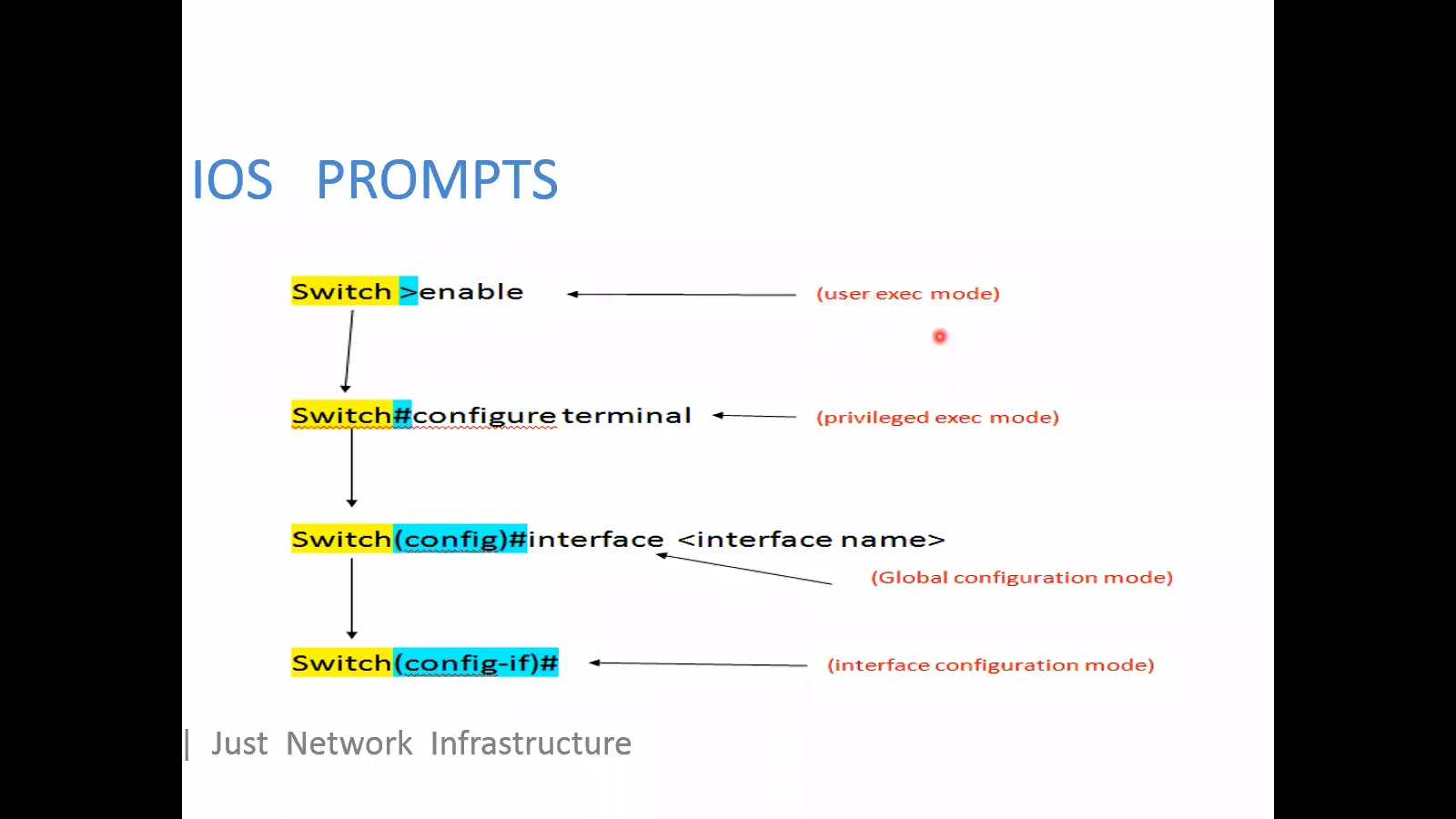 IOS PROMPTS

Switch >enable

(user exec mode)

Switch#configure terminal

(privileged exec mode)

Switch(config)#interface <interface name>

(Global configuration mode)

Switch(config-if)#

(interface configuration mode)

| Just Network Infrastructure